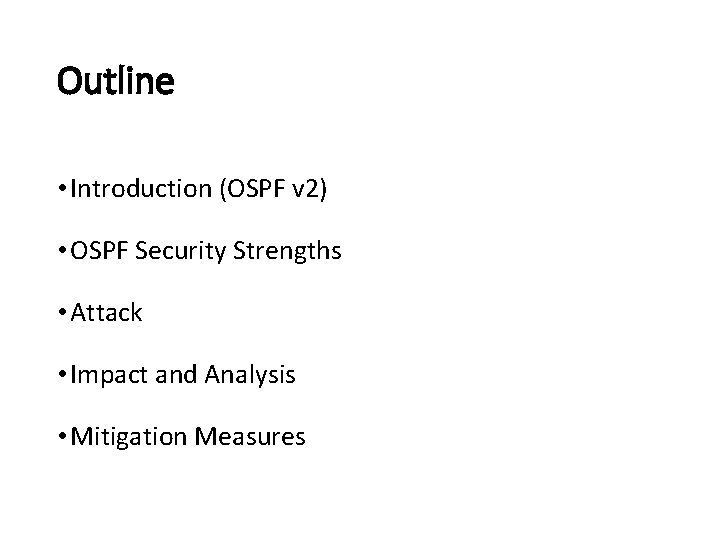 Outline

• Introduction (OSPF v2)

• OSPF Security Strengths

• Attack

• Impact and Analysis

• Mitigation Measures